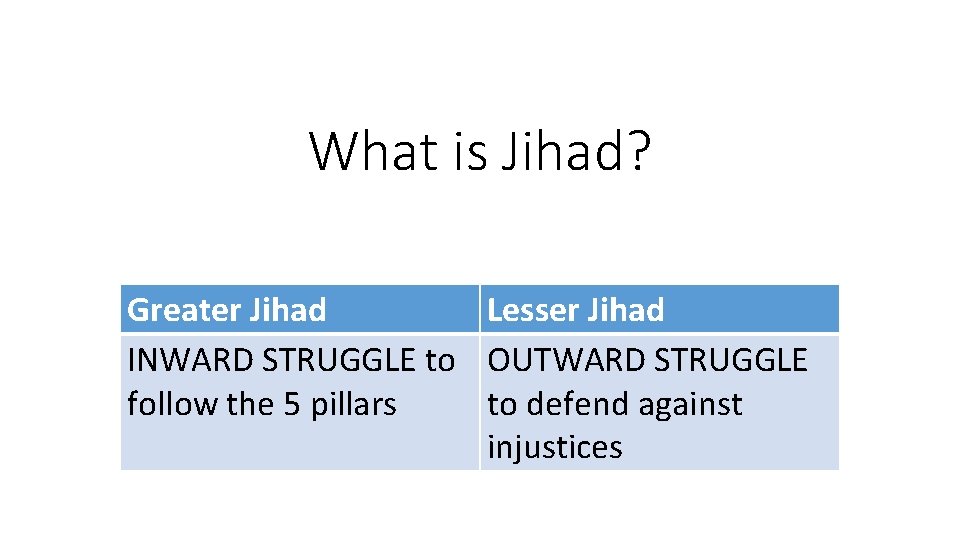 What is Jihad?

| Greater Jihad | Lesser Jihad |
|---|---|
| INWARD STRUGGLE to follow the 5 pillars | OUTWARD STRUGGLE to defend against injustices |